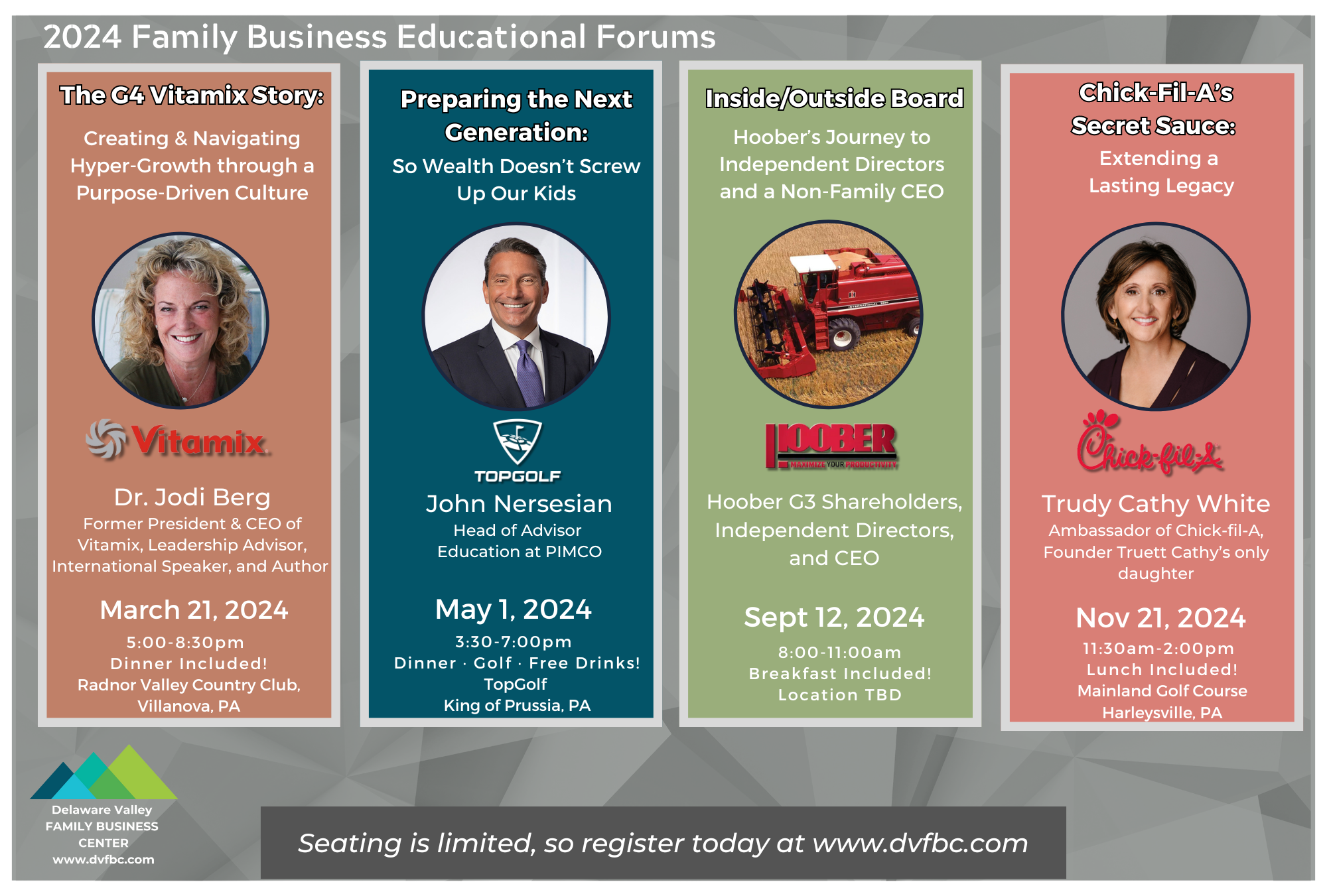 2024 Family Business Educational Forums

The G4 Vitamix Story:

Creating & Navigating Hyper-Growth through a Purpose-Driven Culture

Vitamix

Dr. Jodi Berg

Former President & CEO of Vitamix, Leadership Advisor, International Speaker, and Author

March 21, 2024

5:00-8:30pm
Dinner Included!
Radnor Valley Country Club, Villanova, PA

Preparing the Next Generation:

So Wealth Doesn't Screw Up Our Kids

TOPGOLF

John Nersesian

Head of Advisor Education at PIMCO

May 1, 2024

3:30-7:00pm
Dinner · Golf · Free Drinks!
TopGolf
King of Prussia, PA

Inside/Outside Board

Hoober's Journey to Independent Directors and a Non-Family CEO

HOOBER
MAXIMIZE YOUR PRODUCTIVITY

Hoober G3 Shareholders, Independent Directors, and CEO

Sept 12, 2024

8:00-11:00am
Breakfast Included!
Location TBD

Chick-Fil-A's Secret Sauce:

Extending a Lasting Legacy

Chick-fil-A

Trudy Cathy White

Ambassador of Chick-fil-A, Founder Truett Cathy's only daughter

Nov 21, 2024

11:30am-2:00pm
Lunch Included!
Mainland Golf Course
Harleysville, PA

Delaware Valley
FAMILY BUSINESS CENTER
www.dvfbc.com

Seating is limited, so register today at www.dvfbc.com